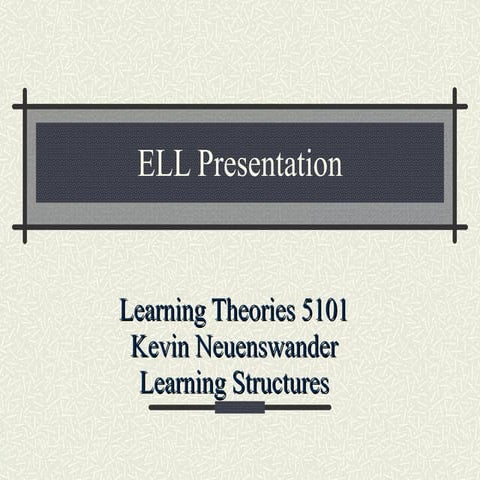 ELL Presentation

Learning Theories 5101
Kevin Neuenswander
Learning Structures